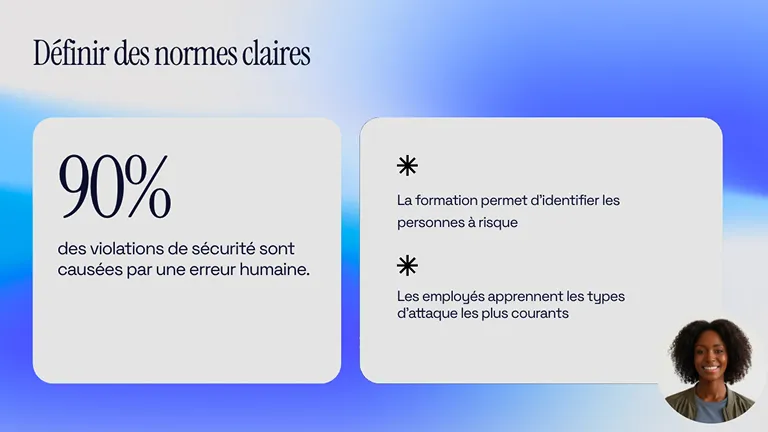 Définir des normes claires

90%

des violations de sécurité sont causées par une erreur humaine.

La formation permet d'identifier les personnes à risque

Les employés apprennent les types d'attaque les plus courants